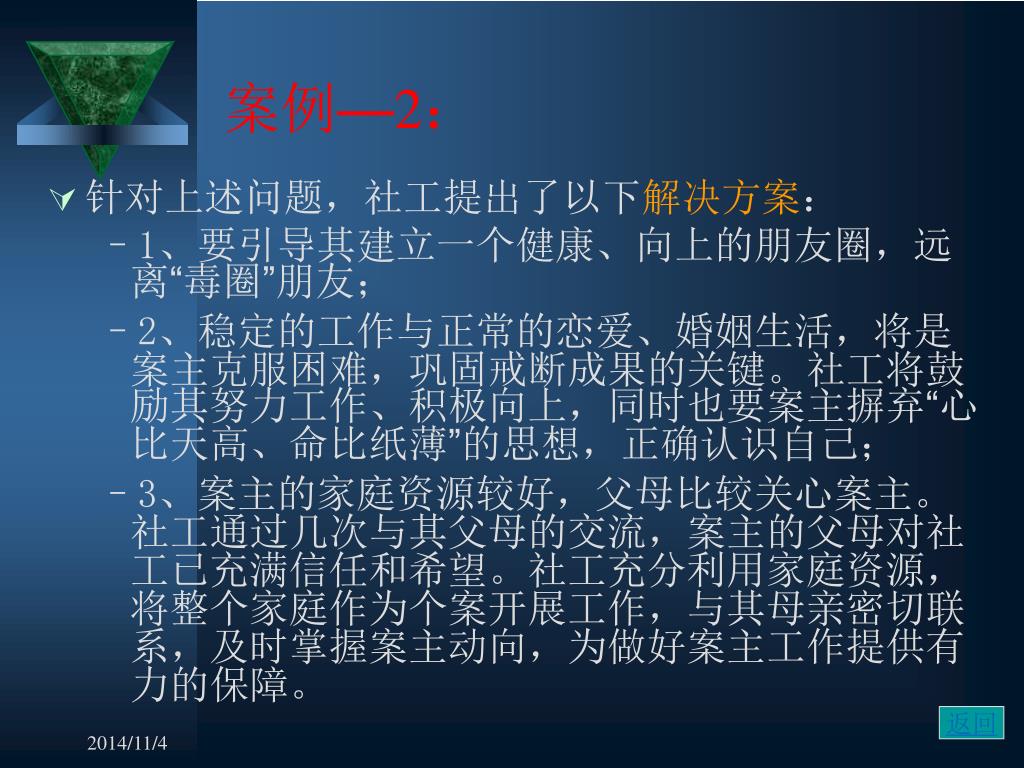 案例—2：

针对上述问题，社工提出了以下解决方案：

– 1、要引导其建立一个健康、向上的朋友圈，远离“毒圈”朋友；

– 2、稳定的工作与正常的恋爱、婚姻生活，将是案主克服困难，巩固戒断成果的关键。社工将鼓励其努力工作、积极向上，同时也要案主摒弃“心比天高、命比纸薄”的思想，正确认识自己；

– 3、案主的家庭资源较好，父母比较关心案主。社工通过几次与其父母的交流，案主的父母对社工已充满信任和希望。社工充分利用家庭资源，将整个家庭作为个案开展工作，与其母亲密切联系，及时掌握案主动向，为做好案主工作提供有力的保障。

返回

2014/11/4